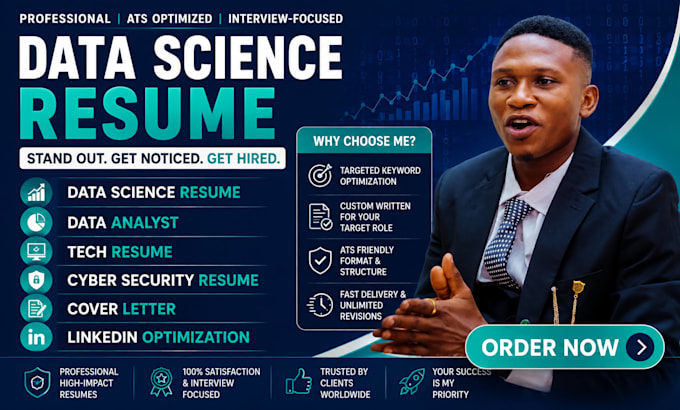 PROFESSIONAL | ATS OPTIMIZED | INTERVIEW-FOCUSED

DATA SCIENCE RESUME

STAND OUT. GET NOTICED. GET HIRED.

DATA SCIENCE RESUME
DATA ANALYST
TECH RESUME
CYBER SECURITY RESUME
COVER LETTER
LINKEDIN OPTIMIZATION

WHY CHOOSE ME?

TARGETED KEYWORD OPTIMIZATION

CUSTOM WRITTEN FOR YOUR TARGET ROLE

ATS FRIENDLY FORMAT & STRUCTURE

FAST DELIVERY & UNLIMITED REVISIONS

ORDER NOW

PROFESSIONAL HIGH-IMPACT RESUMES

100% SATISFACTION & INTERVIEW FOCUSED

TRUSTED BY CLIENTS WORLDWIDE

YOUR SUCCESS IS MY PRIORITY